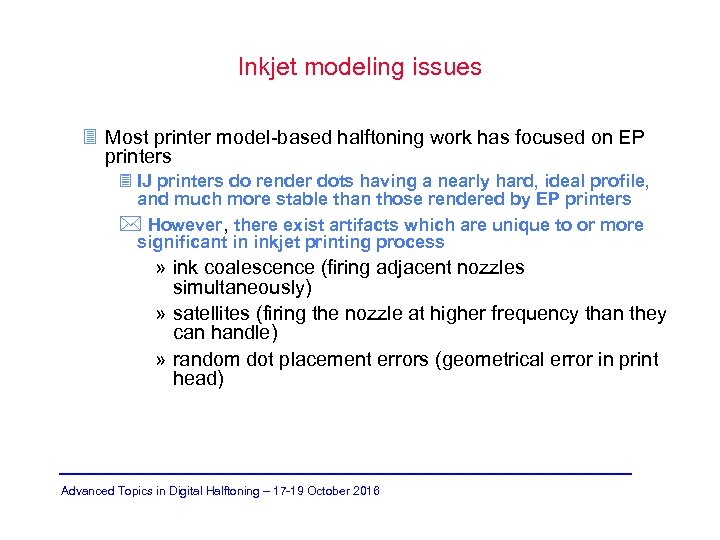 Inkjet modeling issues

Most printer model-based halftoning work has focused on EP printers

IJ printers do render dots having a nearly hard, ideal profile, and much more stable than those rendered by EP printers

However, there exist artifacts which are unique to or more significant in inkjet printing process

» ink coalescence (firing adjacent nozzles simultaneously)

» satellites (firing the nozzle at higher frequency than they can handle)

» random dot placement errors (geometrical error in print head)

Advanced Topics in Digital Halftoning – 17-19 October 2016